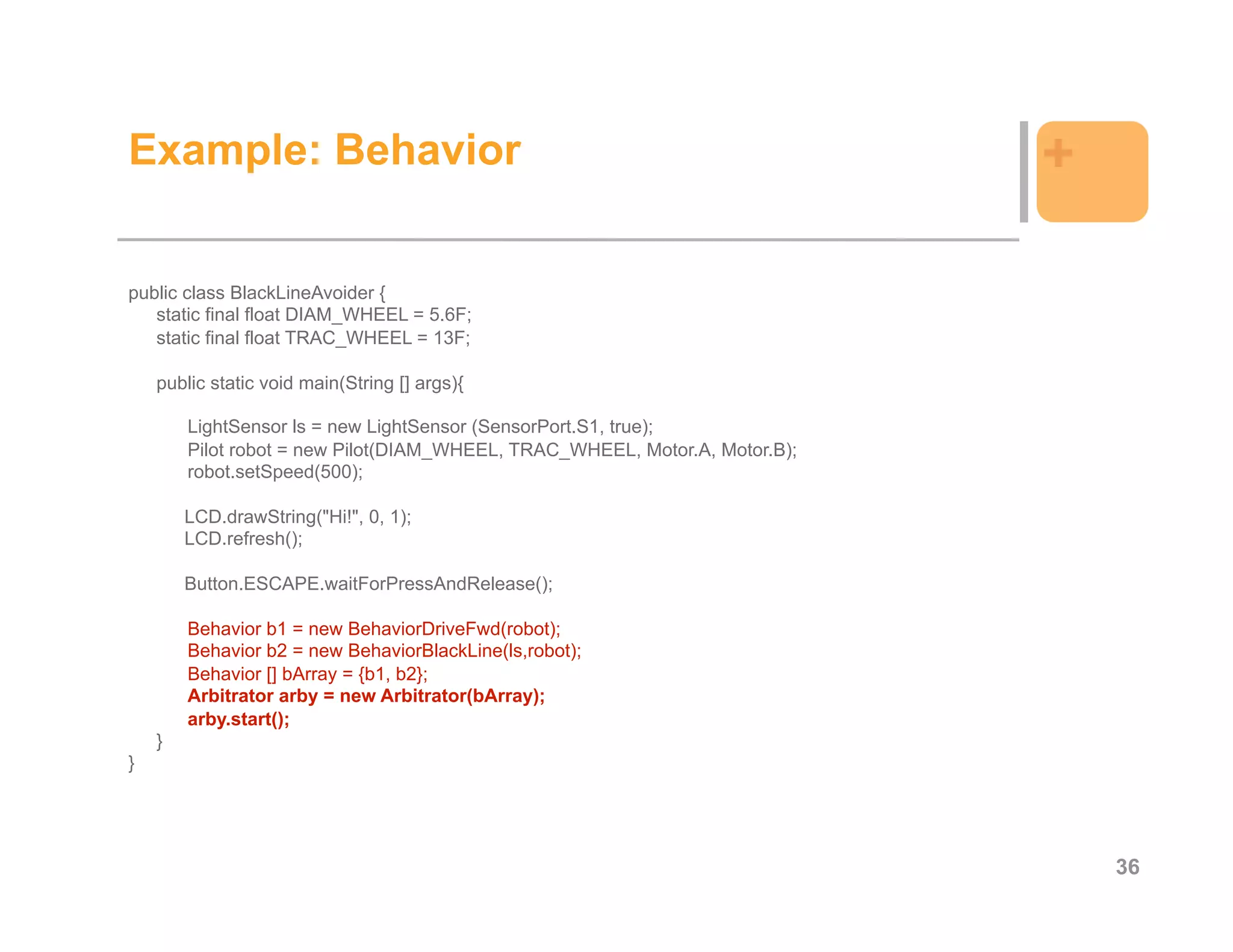 Example: Behavior

+

public class BlackLineAvoider {
static final float DIAM_WHEEL = 5.6F;
static final float TRAC_WHEEL = 13F;

public static void main(String [] args){

LightSensor ls = new LightSensor (SensorPort.S1, true);
Pilot robot = new Pilot(DIAM_WHEEL, TRAC_WHEEL, Motor.A, Motor.B);
robot.setSpeed(500);

LCD.drawString("Hi!", 0, 1);
LCD.refresh();

Button.ESCAPE.waitForPressAndRelease();

Behavior b1 = new BehaviorDriveFwd(robot);
Behavior b2 = new BehaviorBlackLine(ls,robot);
Behavior [] bArray = {b1, b2};
Arbitrator arby = new Arbitrator(bArray);
arby.start();
}
}

36